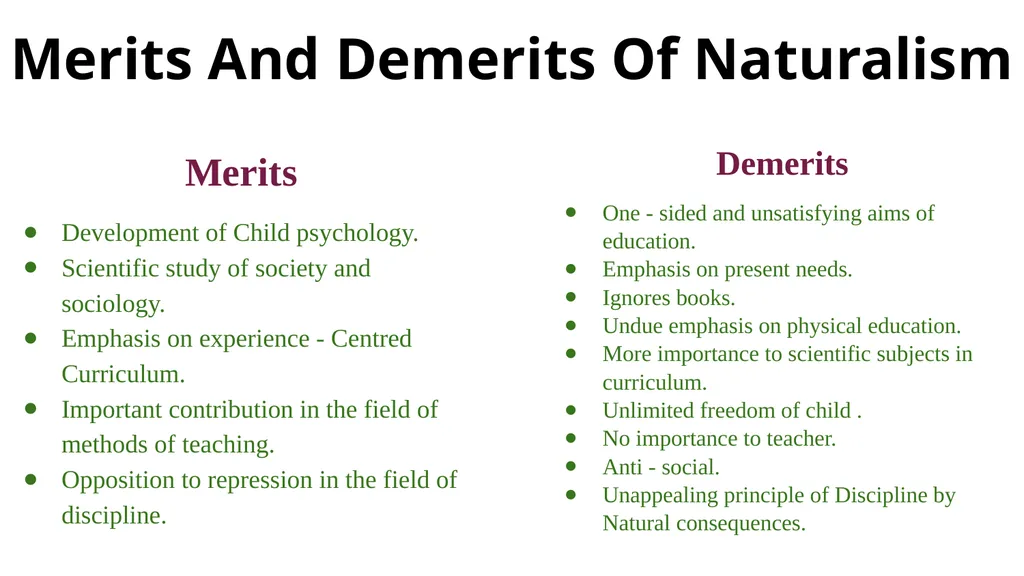 Merits And Demerits Of Naturalism

Merits

- Development of Child psychology.
- Scientific study of society and sociology.
- Emphasis on experience - Centred Curriculum.
- Important contribution in the field of methods of teaching.
- Opposition to repression in the field of discipline.

Demerits

- One - sided and unsatisfying aims of education.
- Emphasis on present needs.
- Ignores books.
- Undue emphasis on physical education.
- More importance to scientific subjects in curriculum.
- Unlimited freedom of child .
- No importance to teacher.
- Anti - social.
- Unappealing principle of Discipline by Natural consequences.